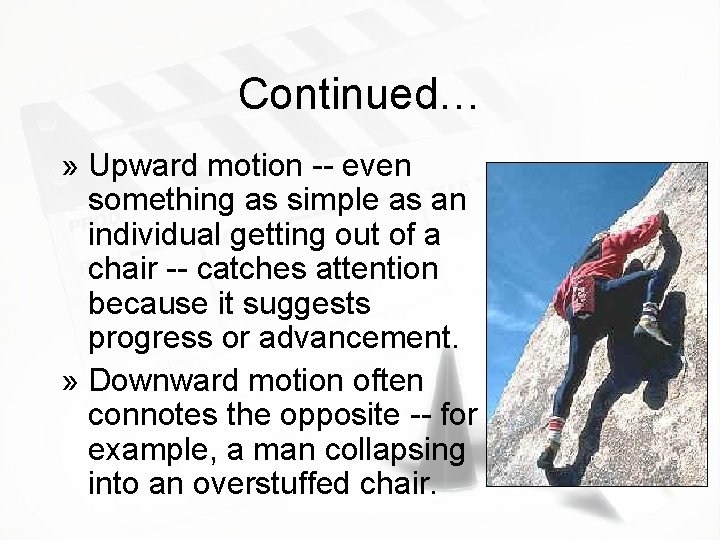 Continued…

» Upward motion -- even something as simple as an individual getting out of a chair -- catches attention because it suggests progress or advancement.

» Downward motion often connotes the opposite -- for example, a man collapsing into an overstuffed chair.